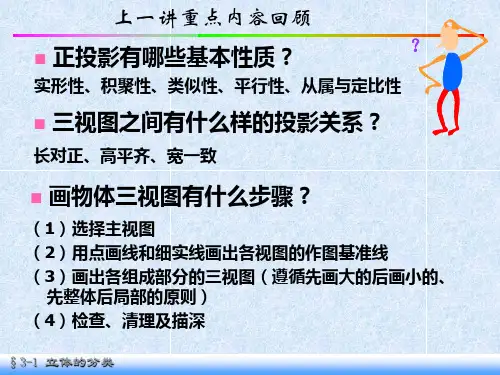 上一讲重点内容回顾

?

正投影有哪些基本性质？

实形性、积聚性、类似性、平行性、从属与定比性

三视图之间有什么样的投影关系？

长对正、高平齐、宽一致

画物体三视图有什么步骤？

（1）选择主视图

（2）用点画线和细实线画出各视图的作图基准线

（3）画出各组成部分的三视图（遵循先画大的后画小的、先整体后局部的原则）

（4）检查、清理及描深

§3-1 立体的分类